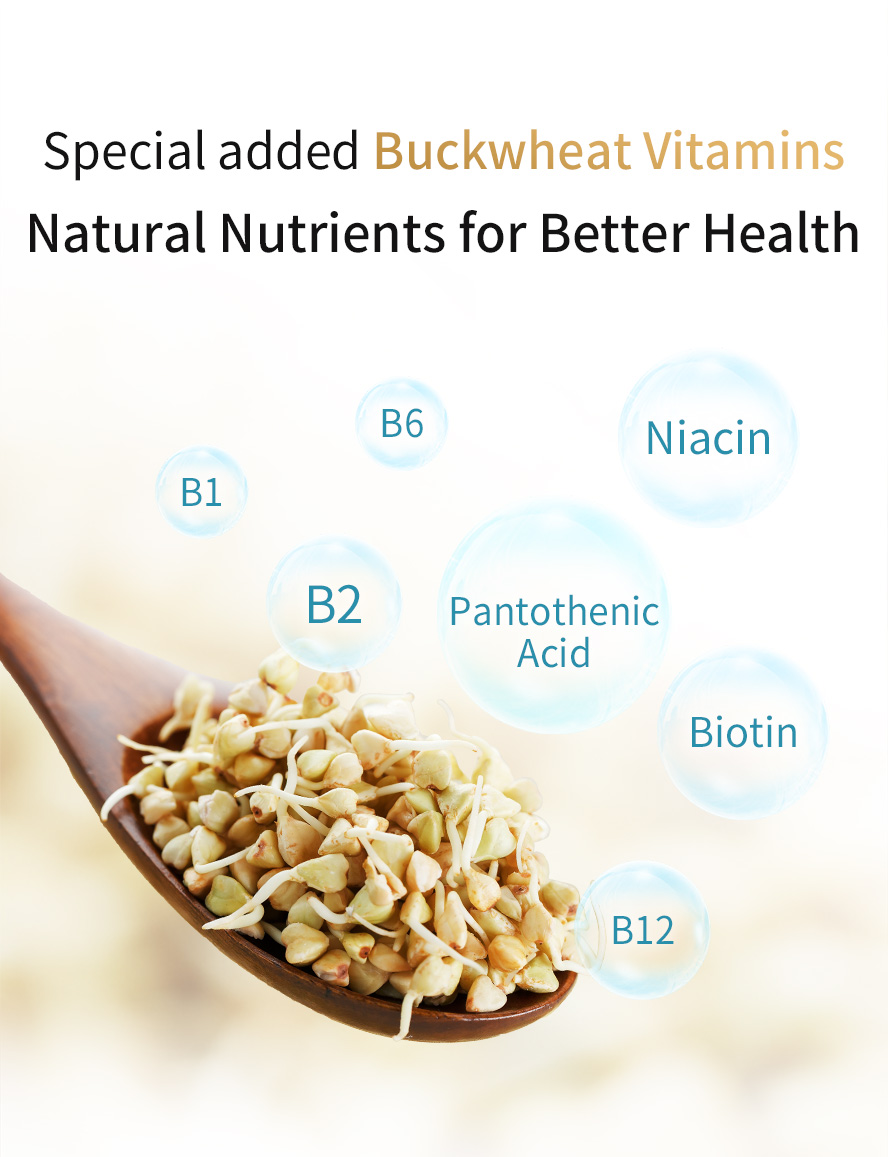 Special added Buckwheat Vitamins
Natural Nutrients for Better Health

B6

Niacin

B1

B2

Pantothenic Acid

Biotin

B12